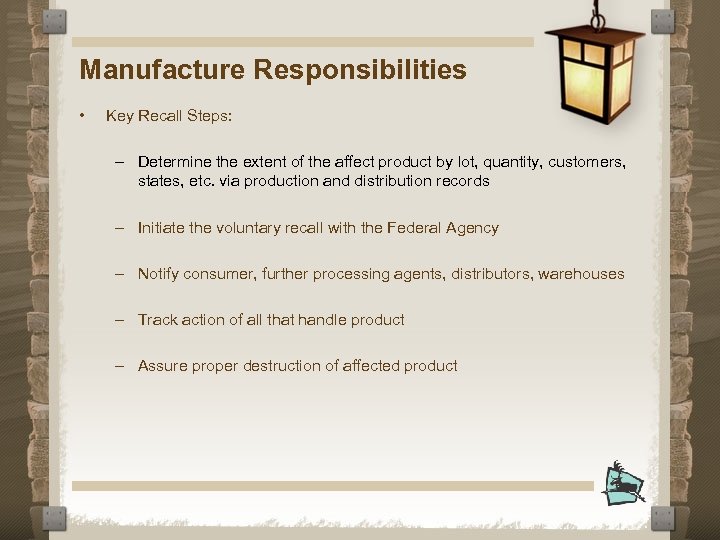 Manufacture Responsibilities

• Key Recall Steps:

– Determine the extent of the affect product by lot, quantity, customers, states, etc. via production and distribution records

– Initiate the voluntary recall with the Federal Agency

– Notify consumer, further processing agents, distributors, warehouses

– Track action of all that handle product

– Assure proper destruction of affected product